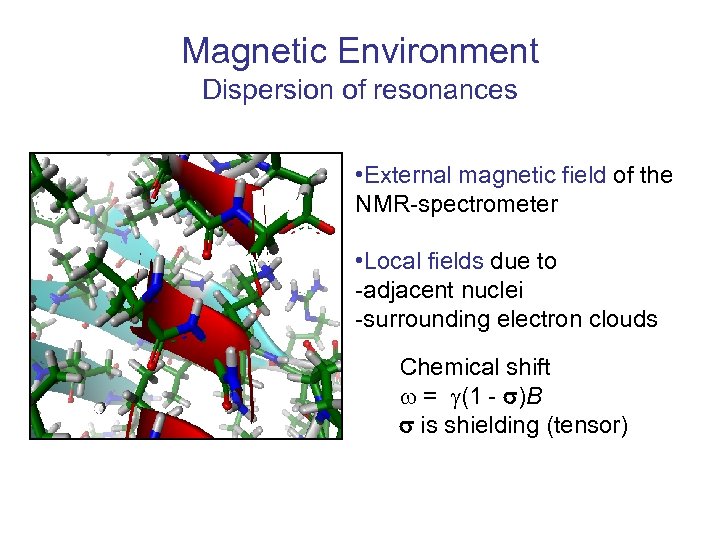 Magnetic Environment
Dispersion of resonances

•External magnetic field of the NMR-spectrometer

•Local fields due to
-adjacent nuclei
-surrounding electron clouds

Chemical shift
$\omega = \gamma(1 - \boldsymbol{\sigma})B$
$\boldsymbol{\sigma}$ is shielding (tensor)